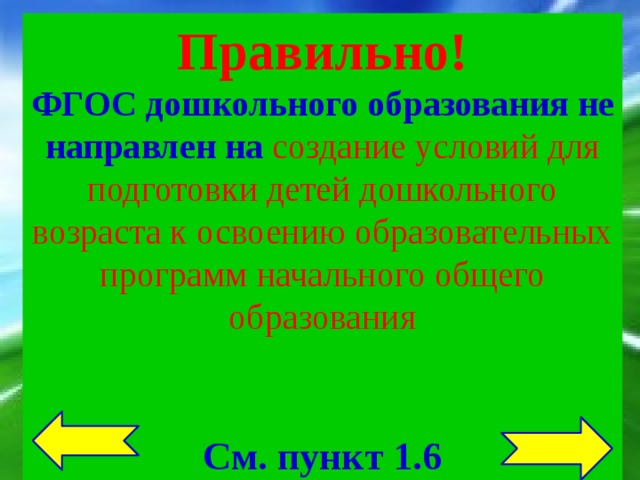 Правильно!

ФГОС дошкольного образования не направлен на создание условий для подготовки детей дошкольного возраста к освоению образовательных программ начального общего образования

См. пункт 1.6